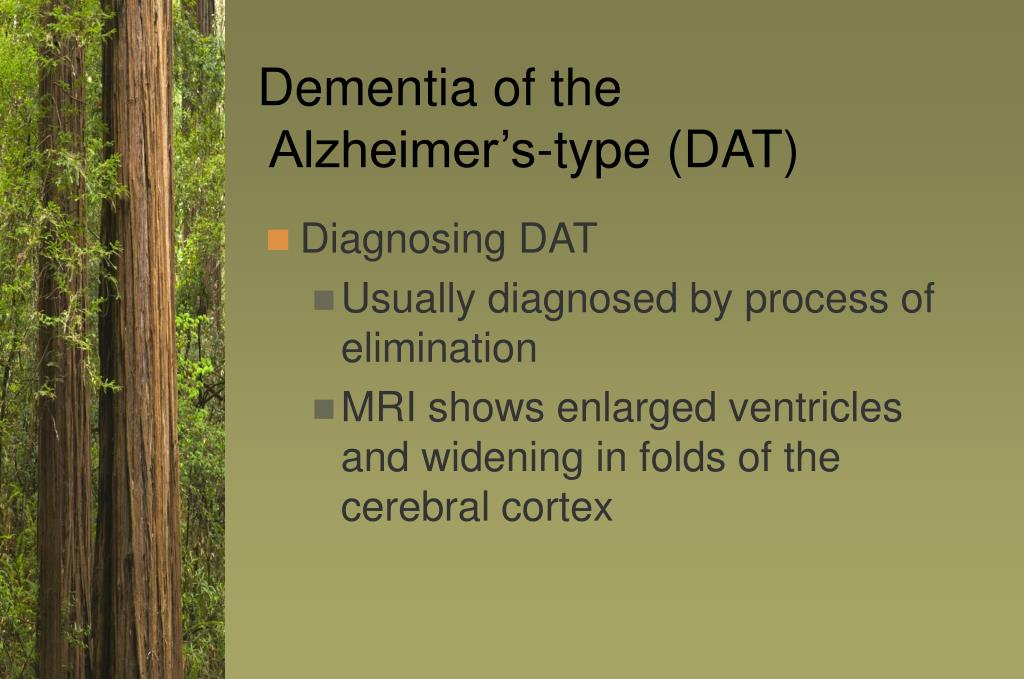 Dementia of the Alzheimer’s-type (DAT)

Diagnosing DAT

Usually diagnosed by process of elimination

MRI shows enlarged ventricles and widening in folds of the cerebral cortex